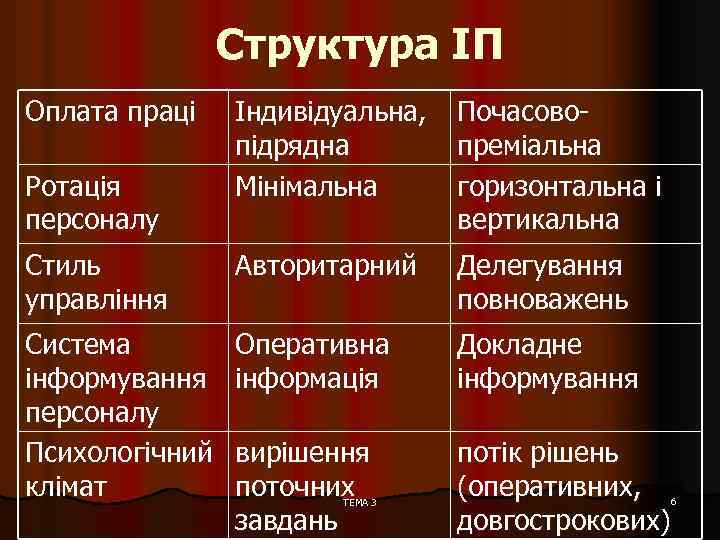 Структура ІП

| Оплата праці | Індивідуальна, підрядна | Почасово-преміальна |
|---|---|---|
| Ротація персоналу | Мінімальна | горизонтальна і вертикальна |
| Стиль управління | Авторитарний | Делегування повноважень |
| Система інформування персоналу | Оперативна інформація | Докладне інформування |
| Психологічний клімат | вирішення поточних завдань | потік рішень (оперативних, довгострокових) |

ТЕМА 3

6